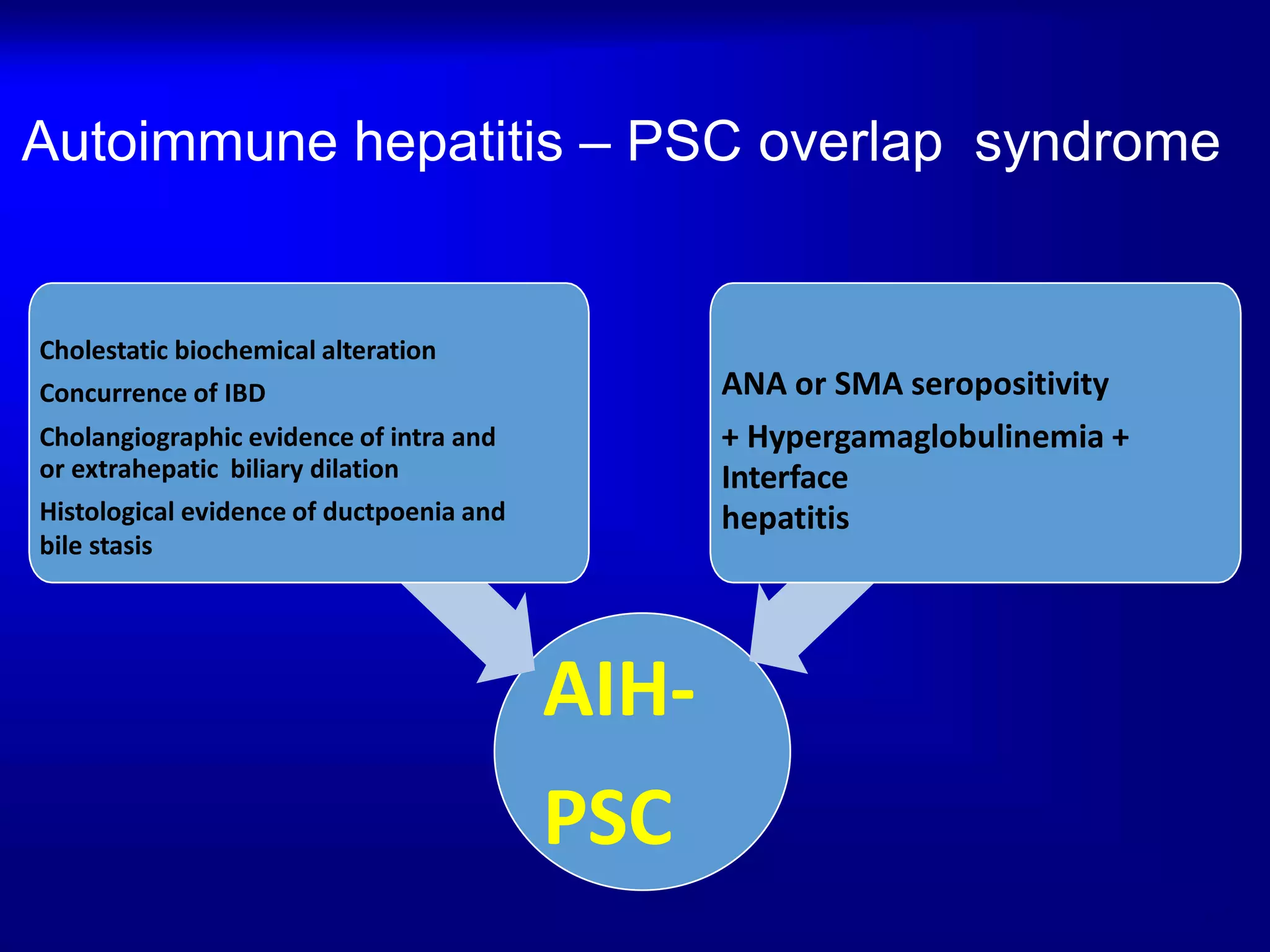 Autoimmune hepatitis – PSC overlap syndrome

Cholestatic biochemical alteration

Concurrence of IBD

Cholangiographic evidence of intra and or extrahepatic biliary dilation

Histological evidence of ductpoenia and bile stasis

ANA or SMA seropositivity

+ Hypergamaglobulinemia + Interface hepatitis

AIH-PSC